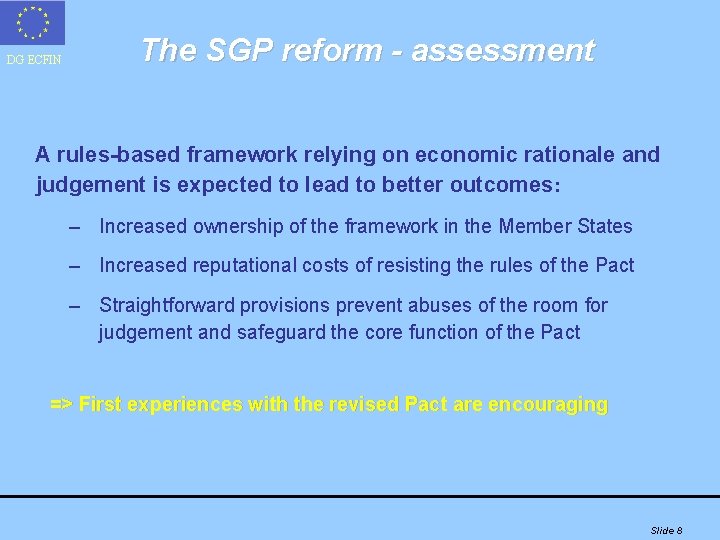 DG ECFIN

The SGP reform - assessment

A rules-based framework relying on economic rationale and judgement is expected to lead to better outcomes:

– Increased ownership of the framework in the Member States

– Increased reputational costs of resisting the rules of the Pact

– Straightforward provisions prevent abuses of the room for judgement and safeguard the core function of the Pact

=> First experiences with the revised Pact are encouraging

Slide 8